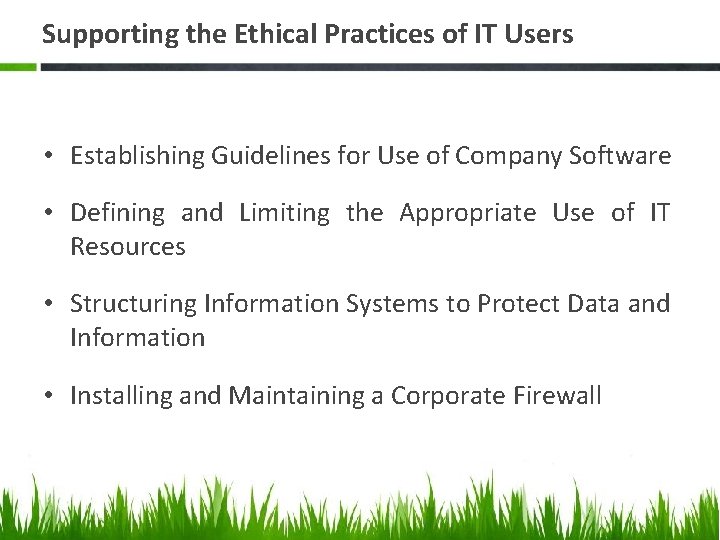 Supporting the Ethical Practices of IT Users

• Establishing Guidelines for Use of Company Software

• Defining and Limiting the Appropriate Use of IT Resources

• Structuring Information Systems to Protect Data and Information

• Installing and Maintaining a Corporate Firewall